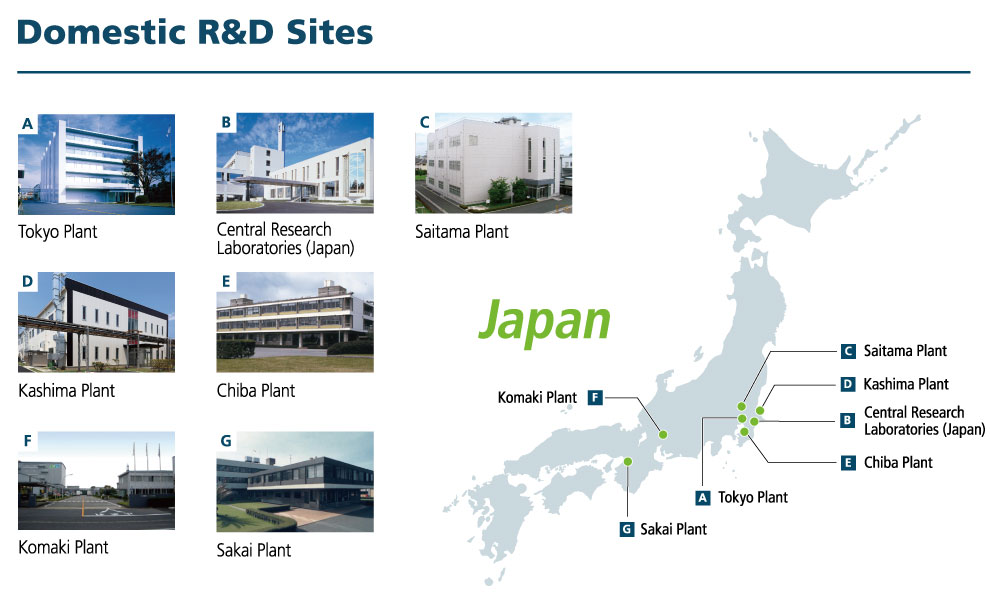 Domestic R&D Sites

A
Tokyo Plant

B
Central Research Laboratories (Japan)

C
Saitama Plant

D
Kashima Plant

E
Chiba Plant

F
Komaki Plant

G
Sakai Plant

Japan

C Saitama Plant

D Kashima Plant

B Central Research Laboratories (Japan)

E Chiba Plant

Komaki Plant F

A Tokyo Plant

G Sakai Plant